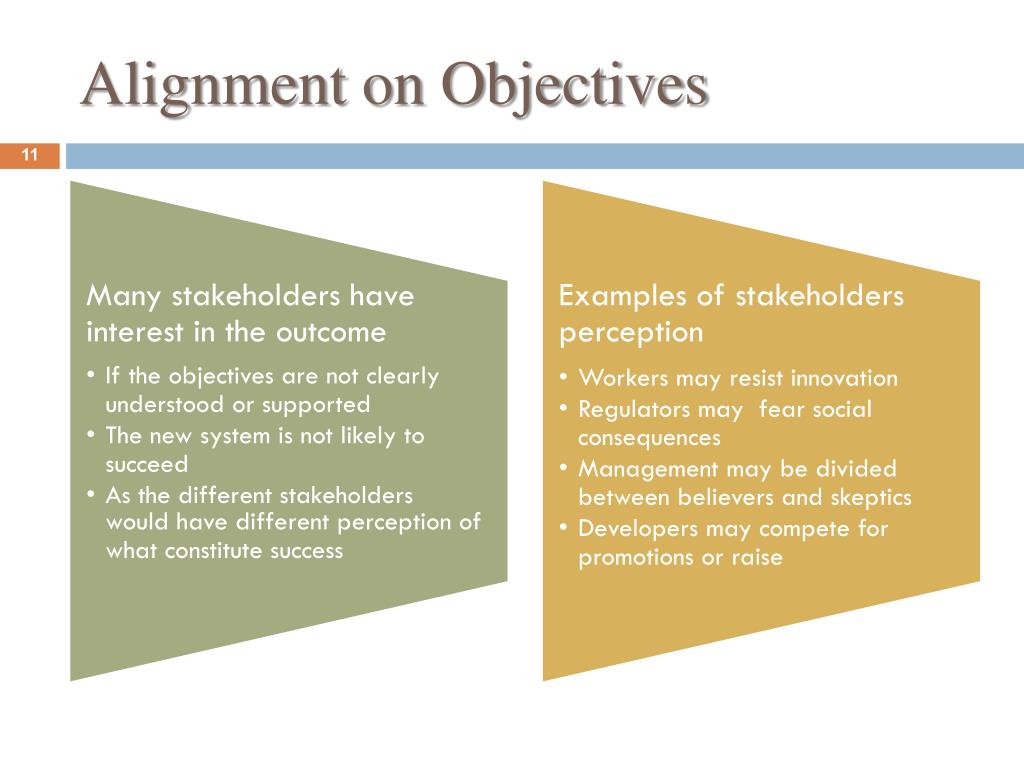 Alignment on Objectives

11

Many stakeholders have interest in the outcome

• If the objectives are not clearly understood or supported
• The new system is not likely to succeed
• As the different stakeholders would have different perception of what constitute success

Examples of stakeholders perception

• Workers may resist innovation
• Regulators may  fear social consequences
• Management may be divided between believers and skeptics
• Developers may compete for promotions or raise